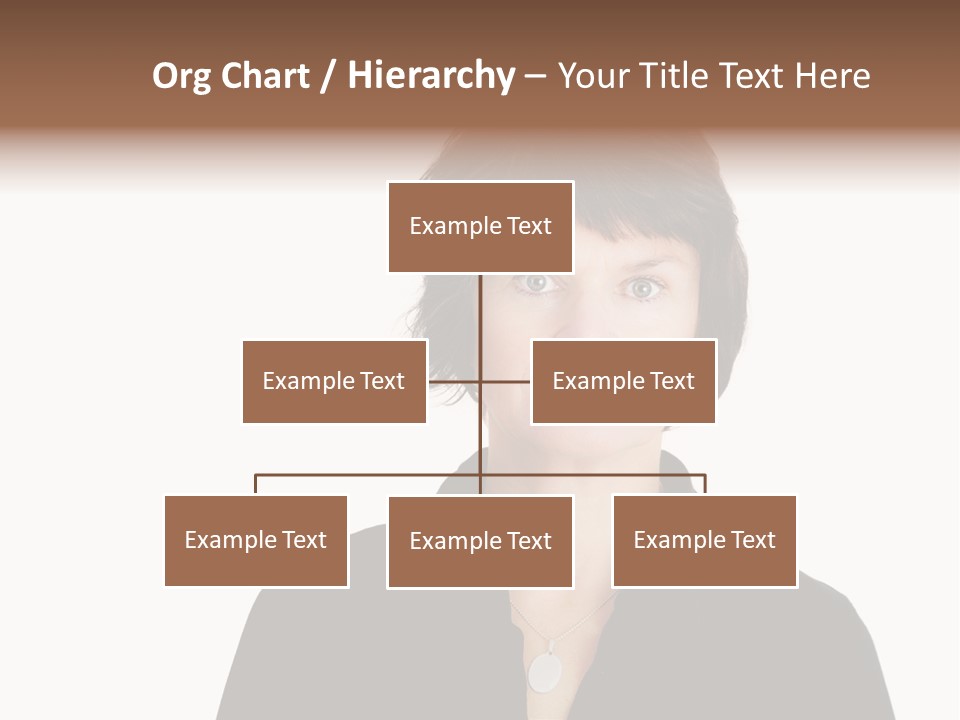 Org Chart / Hierarchy – Your Title Text Here

Example Text

Example Text

Example Text

Example Text

Example Text

Example Text